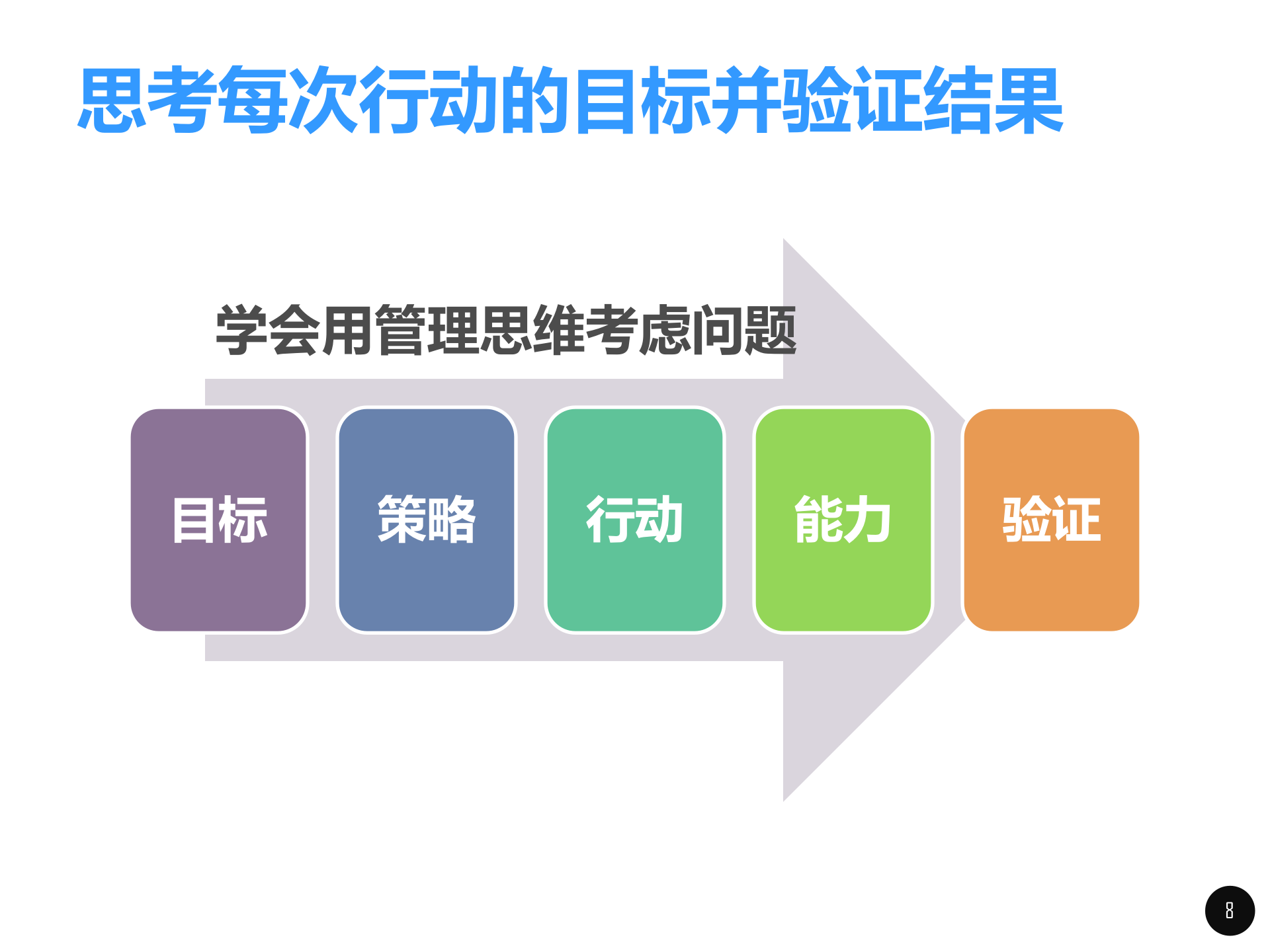 思考每次行动的目标并验证结果

学会用管理思维考虑问题

目标

策略

行动

能力

验证

8